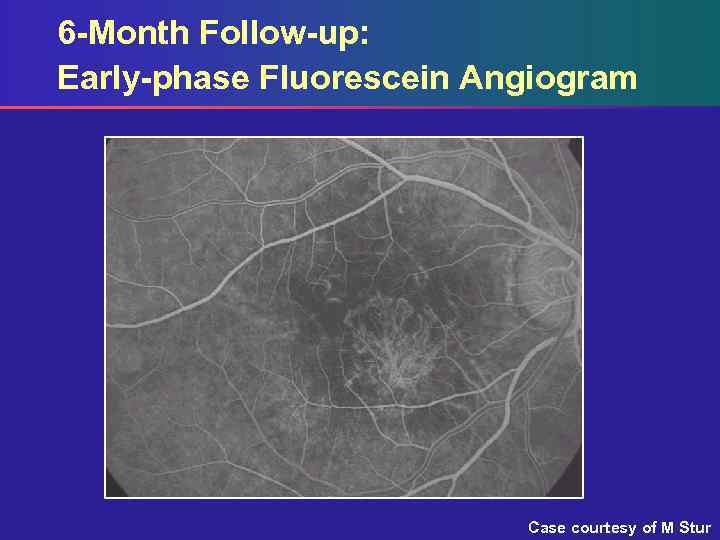 6-Month Follow-up:
Early-phase Fluorescein Angiogram

Case courtesy of M Stur